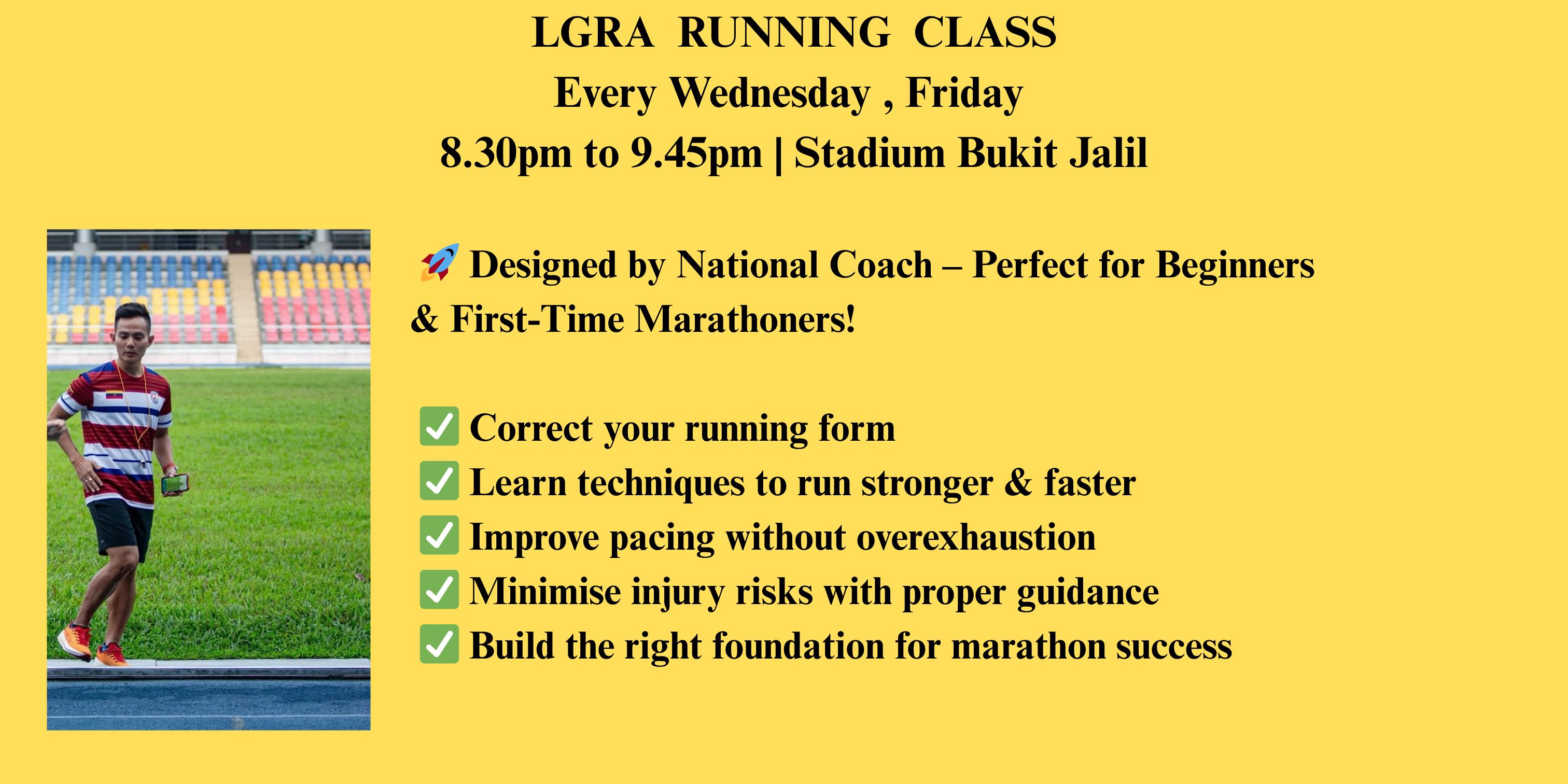 LGRA RUNNING CLASS
Every Wednesday , Friday
8.30pm to 9.45pm | Stadium Bukit Jalil

🚀 Designed by National Coach – Perfect for Beginners & First-Time Marathoners!

✅ Correct your running form
✅ Learn techniques to run stronger & faster
✅ Improve pacing without overexhaustion
✅ Minimise injury risks with proper guidance
✅ Build the right foundation for marathon success